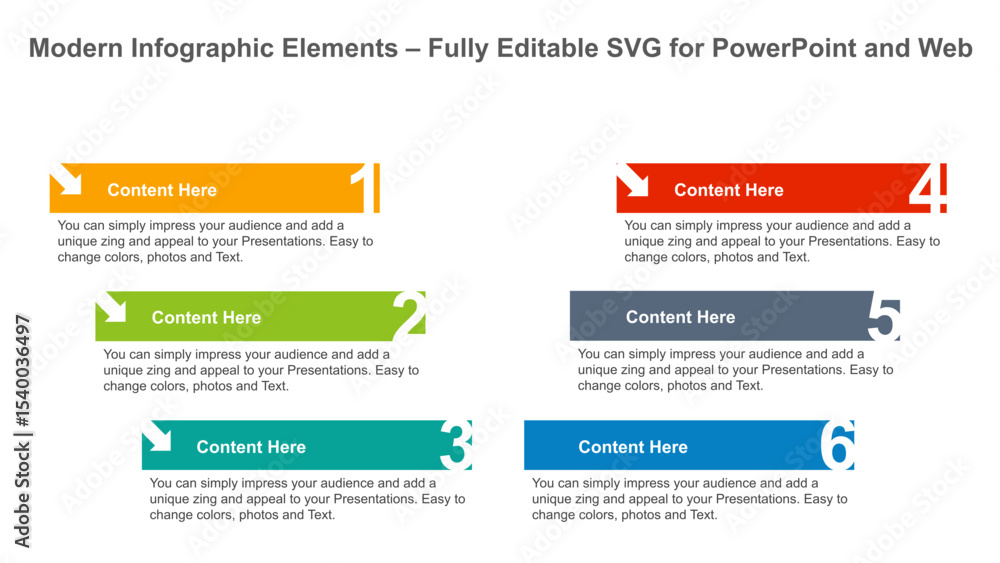 Modern Infographic Elements – Fully Editable SVG for PowerPoint and Web

Content Here 1
You can simply impress your audience and add a unique zing and appeal to your Presentations. Easy to change colors, photos and Text.

Content Here 2
You can simply impress your audience and add a unique zing and appeal to your Presentations. Easy to change colors, photos and Text.

Content Here 3
You can simply impress your audience and add a unique zing and appeal to your Presentations. Easy to change colors, photos and Text.

Content Here 4
You can simply impress your audience and add a unique zing and appeal to your Presentations. Easy to change colors, photos and Text.

Content Here 5
You can simply impress your audience and add a unique zing and appeal to your Presentations. Easy to change colors, photos and Text.

Content Here 6
You can simply impress your audience and add a unique zing and appeal to your Presentations. Easy to change colors, photos and Text.

Adobe Stock | #1540036497